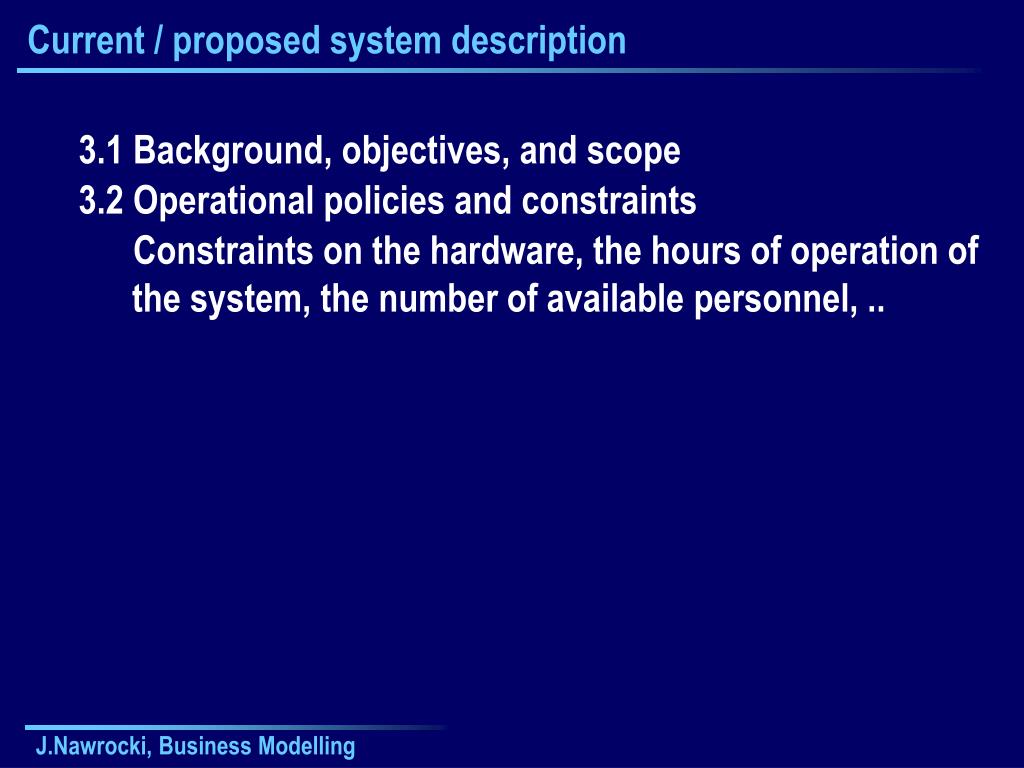 Current / proposed system description

3.1 Background, objectives, and scope
3.2 Operational policies and constraints
Constraints on the hardware, the hours of operation of the system, the number of available personnel, ..

J.Nawrocki, Business Modelling